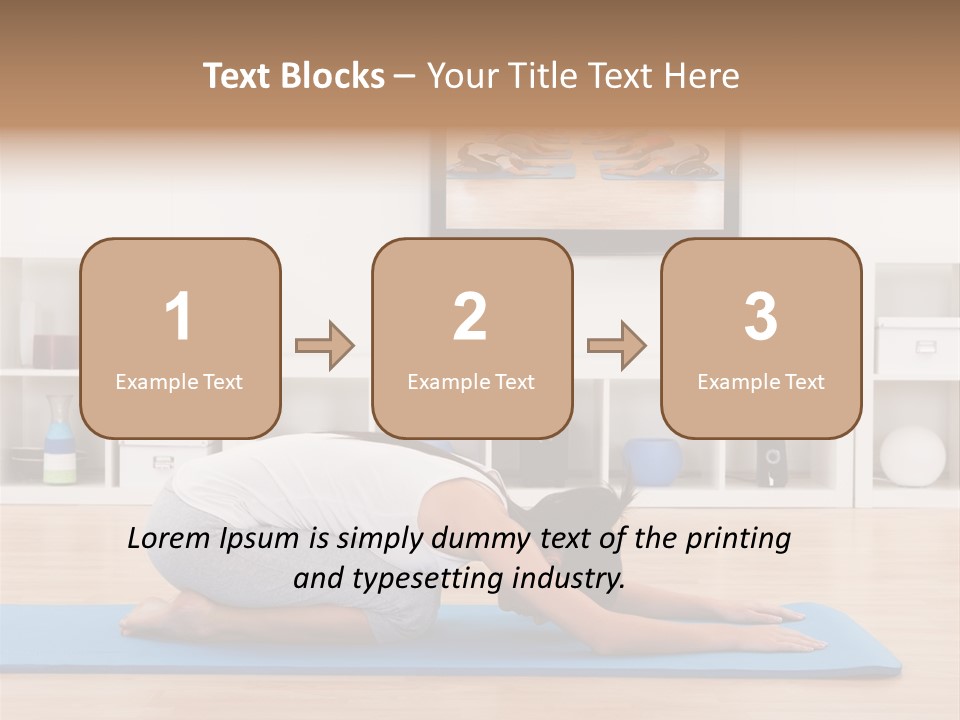 Text Blocks – Your Title Text Here

1
Example Text

2
Example Text

3
Example Text

Lorem Ipsum is simply dummy text of the printing and typesetting industry.